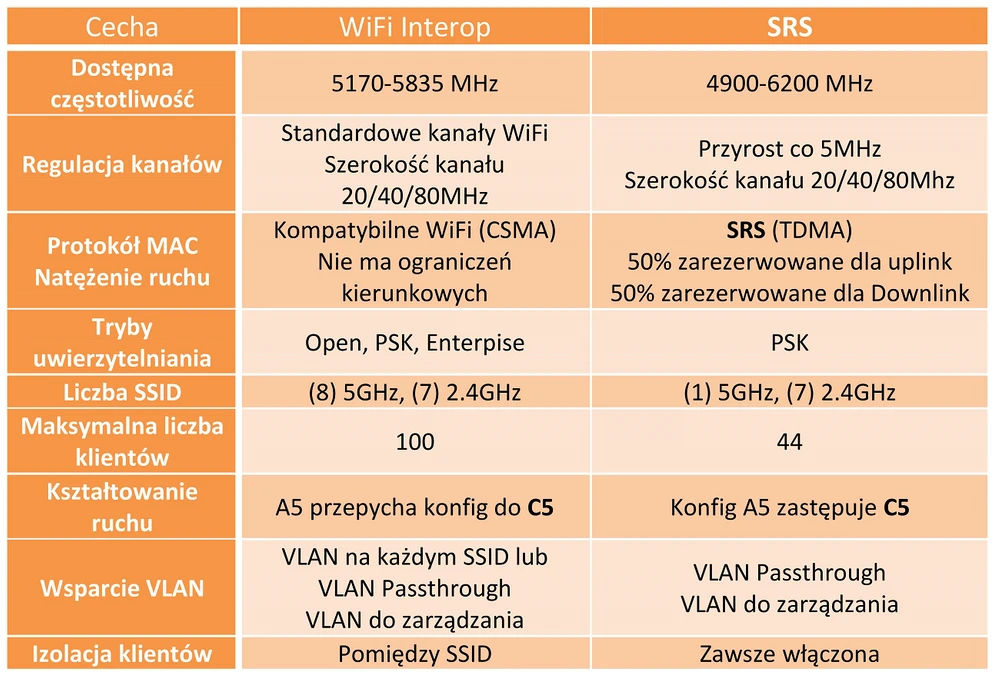 | Cecha | WiFi Interop | SRS |
|---|---|---|
| Dostępna częstotliwość | 5170-5835 MHz | 4900-6200 MHz |
| Regulacja kanałów | Standardowe kanały WiFi Szerokość kanału 20/40/80MHz | Przyrost co 5MHz Szerokość kanału 20/40/80Mhz |
| Protokół MAC Natężenie ruchu | Kompatybilne WiFi (CSMA) Nie ma ograniczeń kierunkowych | SRS (TDMA) 50% zarezerwowane dla uplink 50% zarezerwowane dla Downlink |
| Tryby uwierzytelniania | Open, PSK, Enterpise | PSK |
| Liczba SSID | (8) 5GHz, (7) 2.4GHz | (1) 5GHz, (7) 2.4GHz |
| Maksymalna liczba klientów | 100 | 44 |
| Kształtowanie ruchu | A5 przepycha konfig do C5 | Konfig A5 zastępuje C5 |
| Wsparcie VLAN | VLAN na każdym SSID lub VLAN Passthrough VLAN do zarządzania | VLAN Passthrough VLAN do zarządzania |
| Izolacja klientów | Pomiędzy SSID | Zawsze włączona |